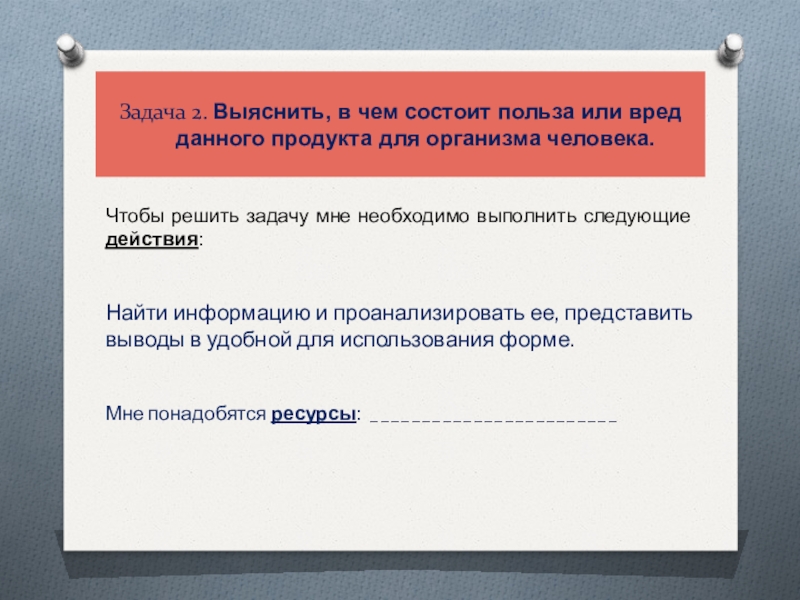 Задача 2. Выяснить, в чем состоит польза или вред данного продукта для организма человека.

Чтобы решить задачу мне необходимо выполнить следующие действия:

Найти информацию и проанализировать ее, представить выводы в удобной для использования форме.

Мне понадобятся ресурсы: ________________________